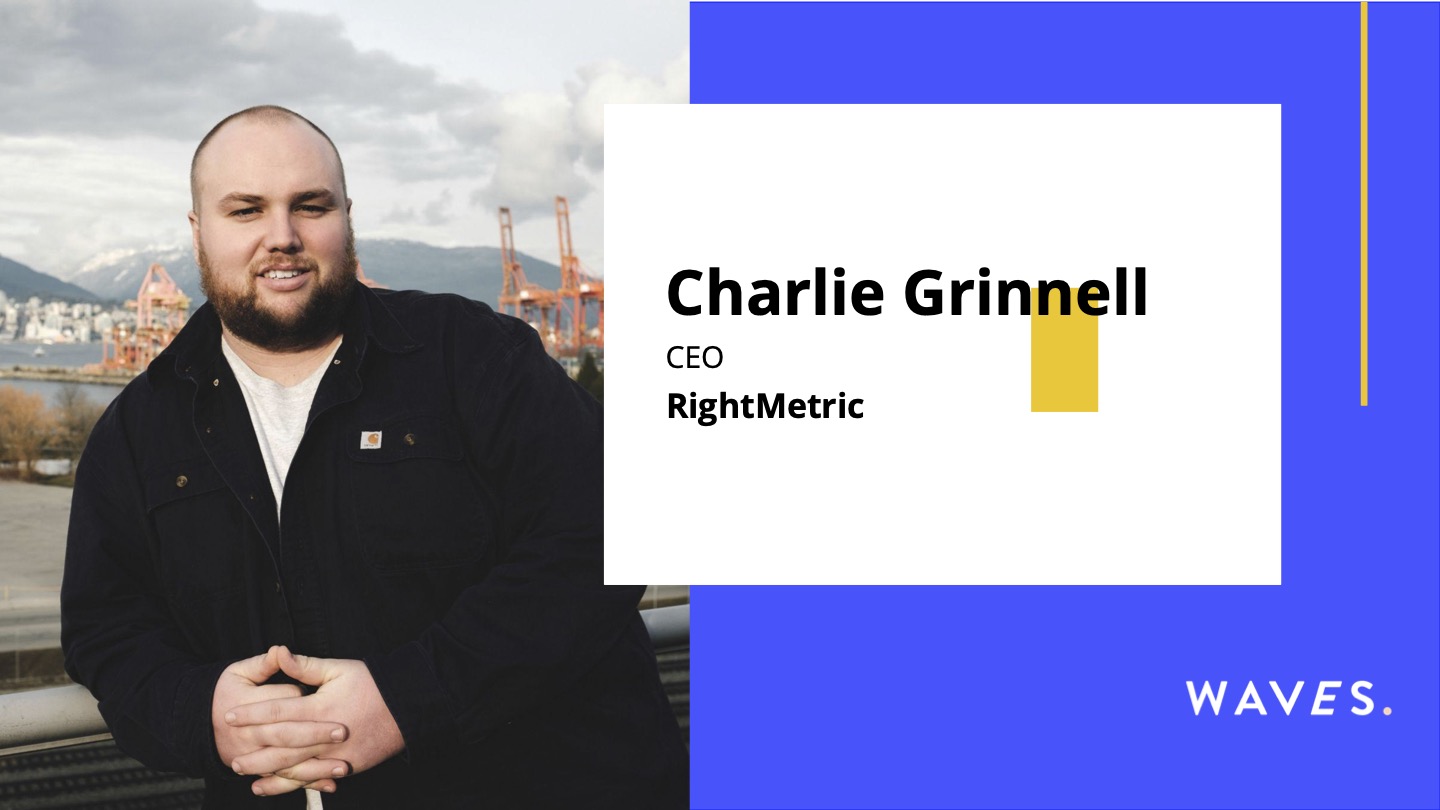 Charlie Grinnell
CEO
RightMetric

WAVES.